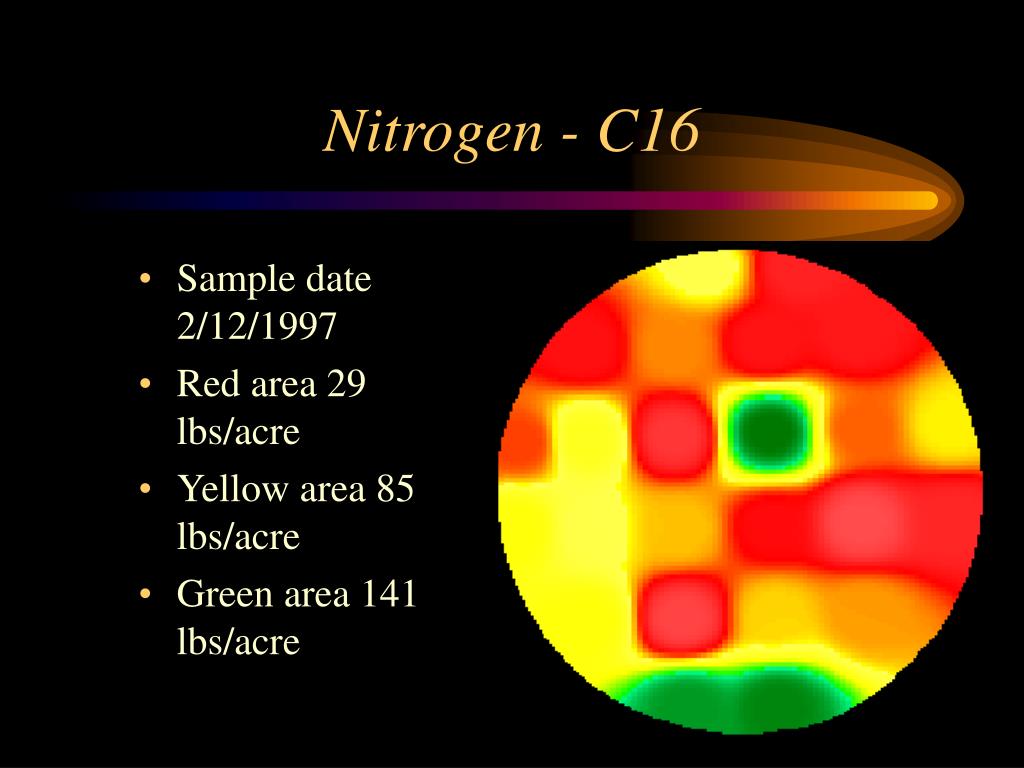 Nitrogen - C16

• Sample date 2/12/1997
• Red area 29 lbs/acre
• Yellow area 85 lbs/acre
• Green area 141 lbs/acre